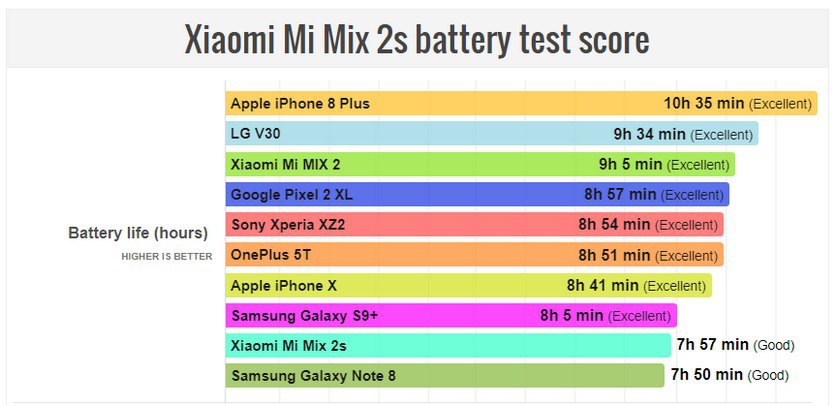 Xiaomi Mi Mix 2s battery test score

Battery life (hours)
HIGHER IS BETTER

Apple iPhone 8 Plus 10h 35 min (Excellent)
LG V30 9h 34 min (Excellent)
Xiaomi Mi MIX 2 9h 5 min (Excellent)
Google Pixel 2 XL 8h 57 min (Excellent)
Sony Xperia XZ2 8h 54 min (Excellent)
OnePlus 5T 8h 51 min (Excellent)
Apple iPhone X 8h 41 min (Excellent)
Samsung Galaxy S9+ 8h 5 min (Excellent)
Xiaomi Mi Mix 2s 7h 57 min (Good)
Samsung Galaxy Note 8 7h 50 min (Good)